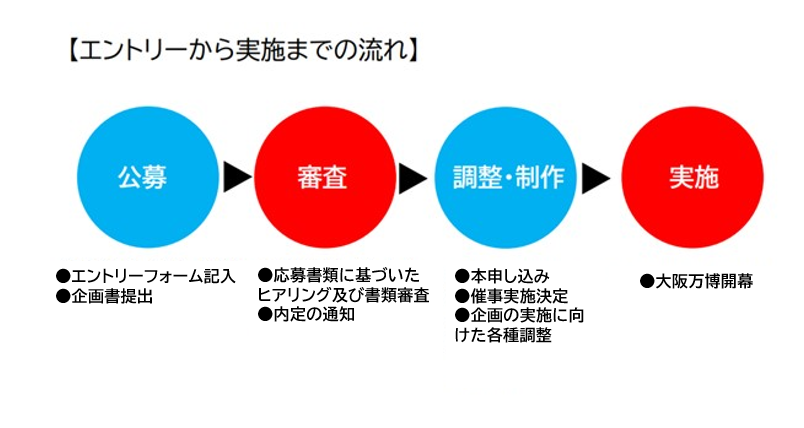 【エントリーから実施までの流れ】

公募

審査

調整・制作

実施

●エントリーフォーム記入
●企画書提出

●応募書類に基づいたヒアリング及び書類審査
●内定の通知

●本申し込み
●催事実施決定
●企画の実施に向けた各種調整

●大阪万博開幕